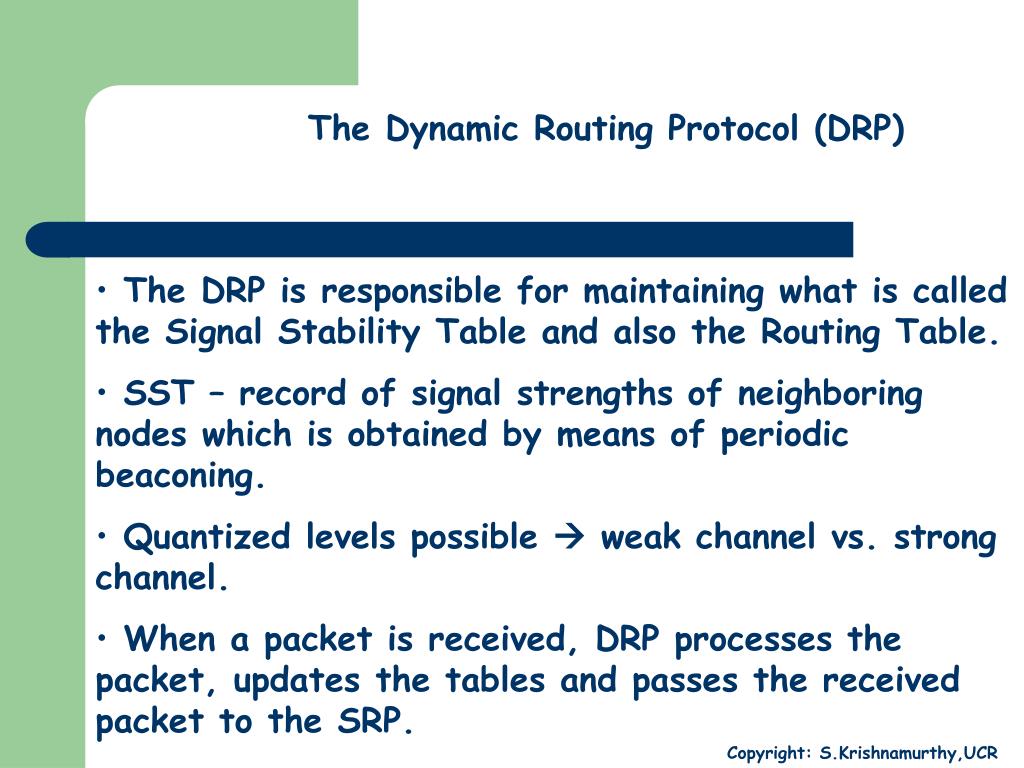 The Dynamic Routing Protocol (DRP)

• The DRP is responsible for maintaining what is called the Signal Stability Table and also the Routing Table.

• SST – record of signal strengths of neighboring nodes which is obtained by means of periodic beaconing.

• Quantized levels possible → weak channel vs. strong channel.

• When a packet is received, DRP processes the packet, updates the tables and passes the received packet to the SRP.

Copyright: S.Krishnamurthy,UCR